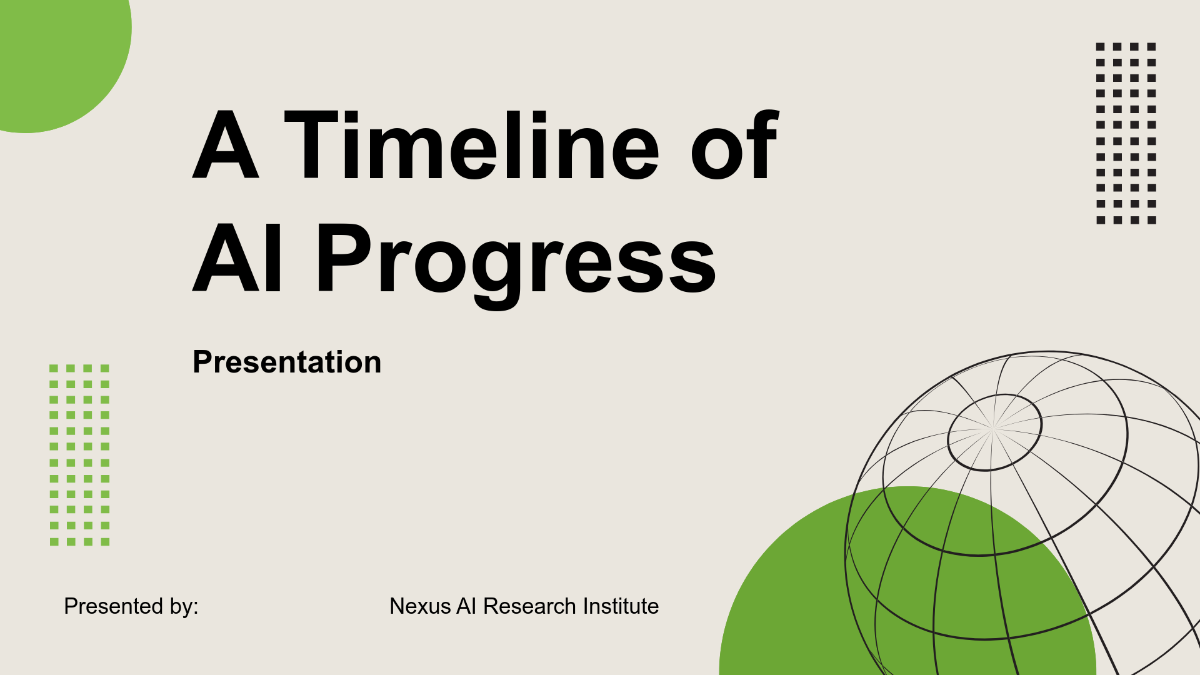 A Timeline of AI Progress

Presentation

Presented by:

Nexus AI Research Institute